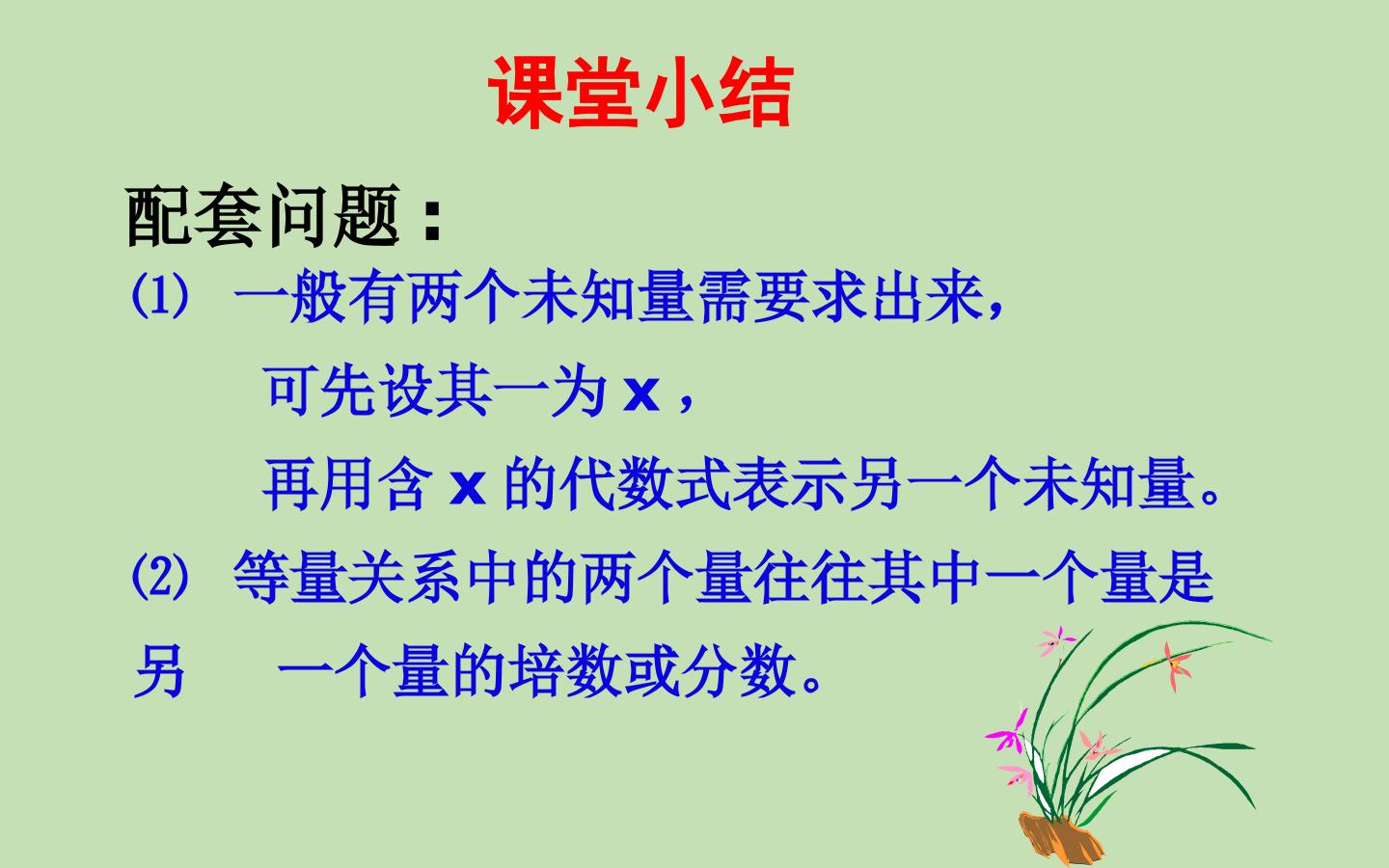 课堂小结

配套问题：

⑴ 一般有两个未知量需要求出来，

可先设其一为x，

再用含x的代数式表示另一个未知量。

⑵ 等量关系中的两个量往往其中一个量是另 一个量的培数或分数。